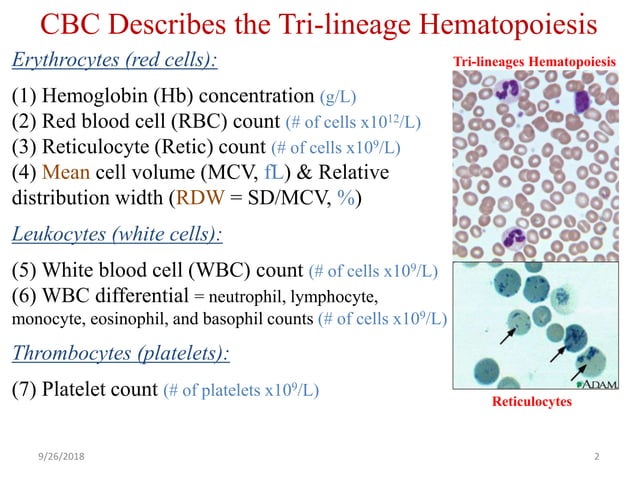 CBC Describes the Tri-lineage Hematopoiesis

Erythrocytes (red cells):

(1) Hemoglobin (Hb) concentration (g/L)
(2) Red blood cell (RBC) count (# of cells x$10^{12}$/L)
(3) Reticulocyte (Retic) count (# of cells x$10^{9}$/L)
(4) Mean cell volume (MCV, fL) & Relative distribution width (RDW = SD/MCV, %)

Leukocytes (white cells):

(5) White blood cell (WBC) count (# of cells x$10^{9}$/L)
(6) WBC differential = neutrophil, lymphocyte, monocyte, eosinophil, and basophil counts (# of cells x$10^{9}$/L)

Thrombocytes (platelets):

(7) Platelet count (# of platelets x$10^{9}$/L)

Tri-lineages Hematopoiesis

ADAM

Reticulocytes

9/26/2018

2